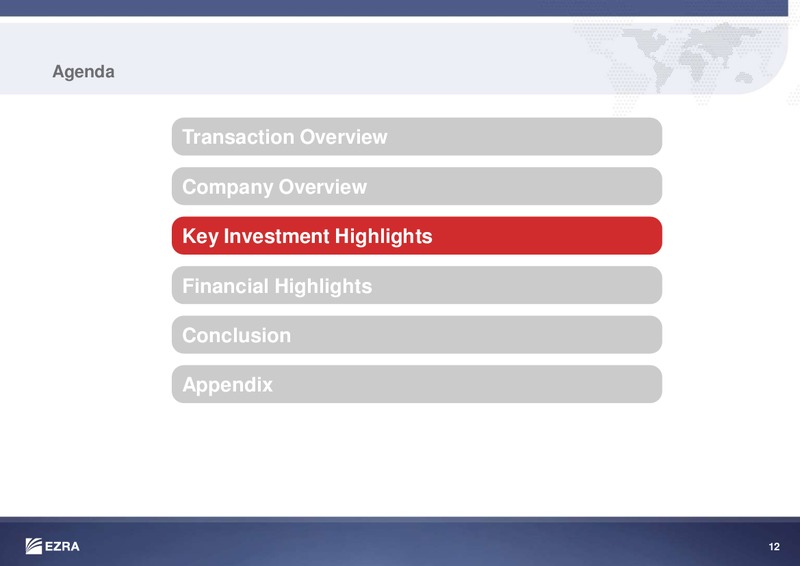 Agenda

Transaction Overview

Company Overview

Key Investment Highlights

Financial Highlights

Conclusion

Appendix

EZRA

12